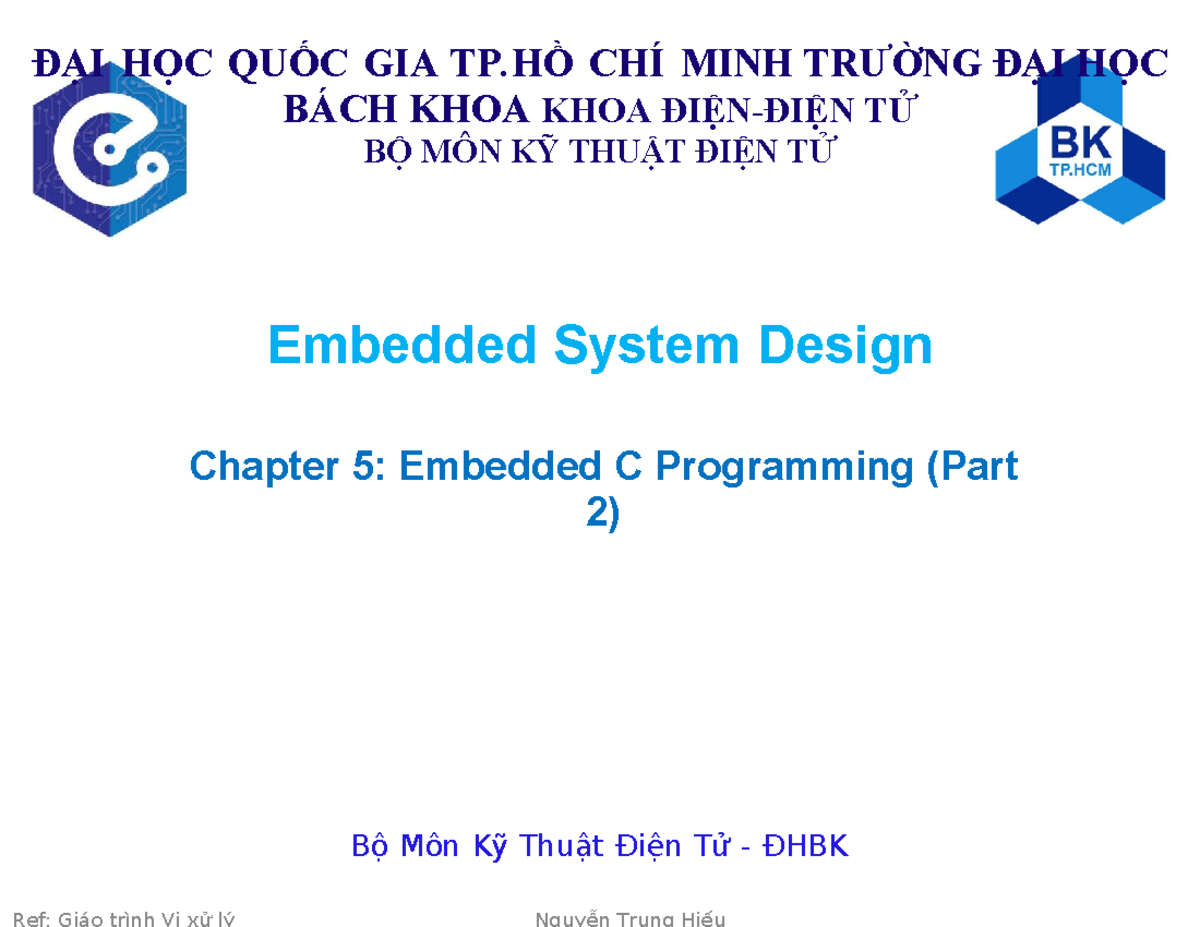 ĐẠI HỌC QUỐC GIA TP.HỒ CHÍ MINH TRƯỜNG ĐẠI HỌC BÁCH KHOA KHOA ĐIỆN-ĐIỆN TỬ
BỘ MÔN KỸ THUẬT ĐIỆN TỬ

BK
TP.HCM

Embedded System Design

Chapter 5: Embedded C Programming (Part 2)

Bộ Môn Kỹ Thuật Điện Tử - ĐHBK

Ref: Giáo trình Vi xử lý

Nguyễn Trung Hiếu